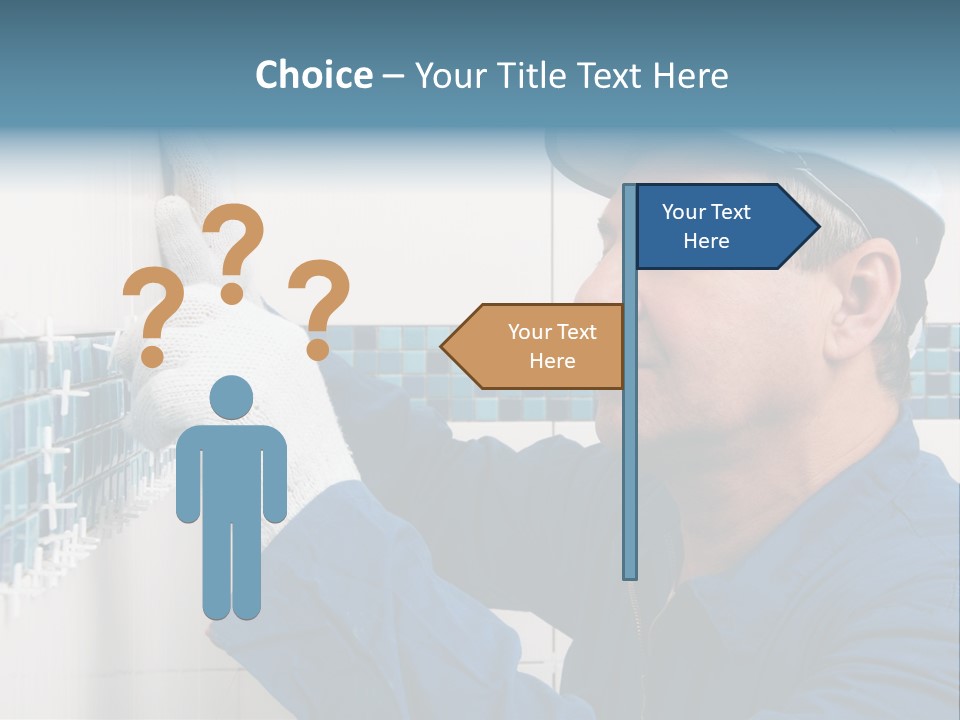 Choice – Your Title Text Here

? ? ?

Your Text Here

Your Text Here